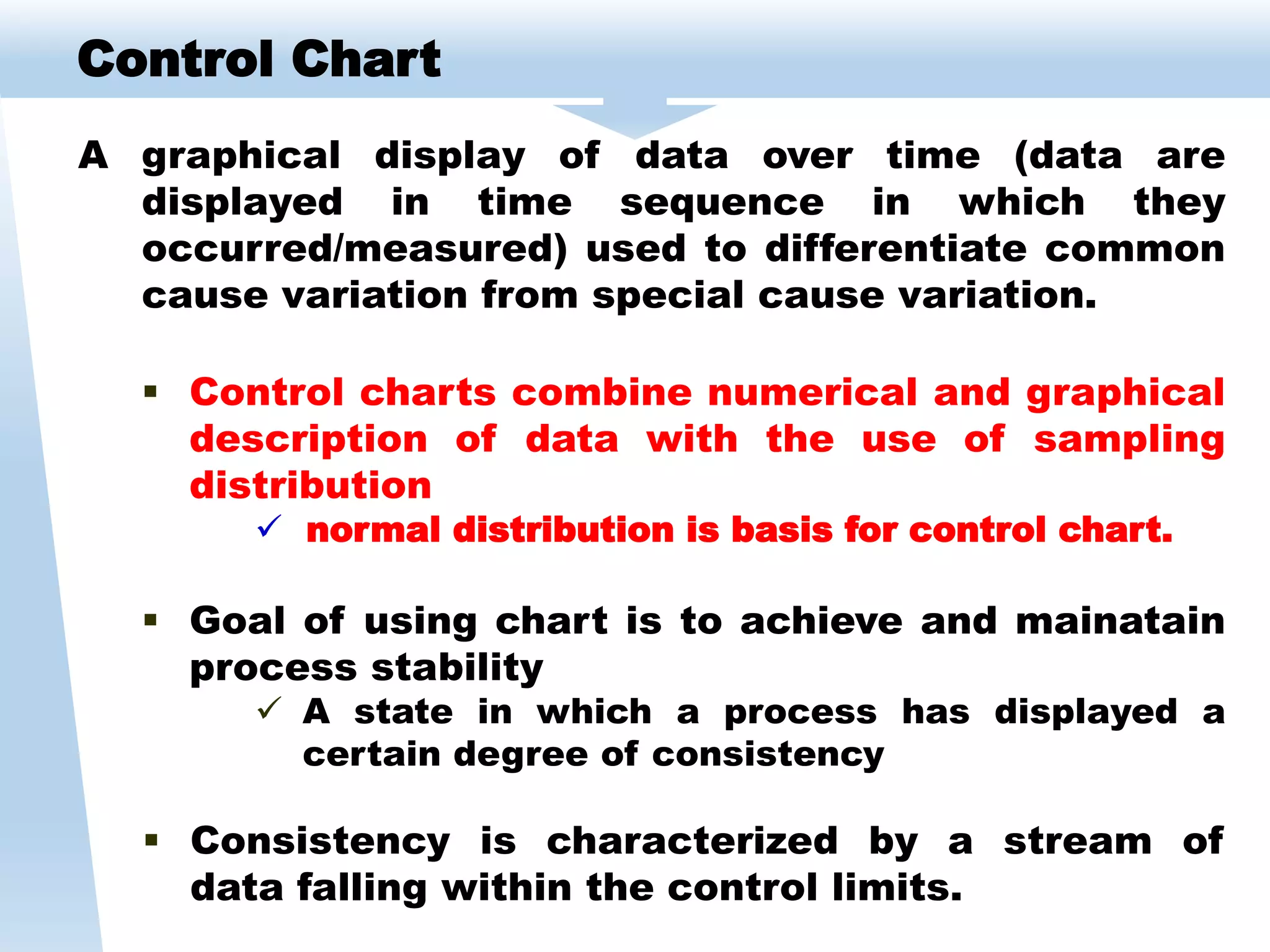 Control Chart

A graphical display of data over time (data are displayed in time sequence in which they occurred/measured) used to differentiate common cause variation from special cause variation.

▪ Control charts combine numerical and graphical description of data with the use of sampling distribution

✓ normal distribution is basis for control chart.

▪ Goal of using chart is to achieve and mainatain process stability

✓ A state in which a process has displayed a certain degree of consistency

▪ Consistency is characterized by a stream of data falling within the control limits.